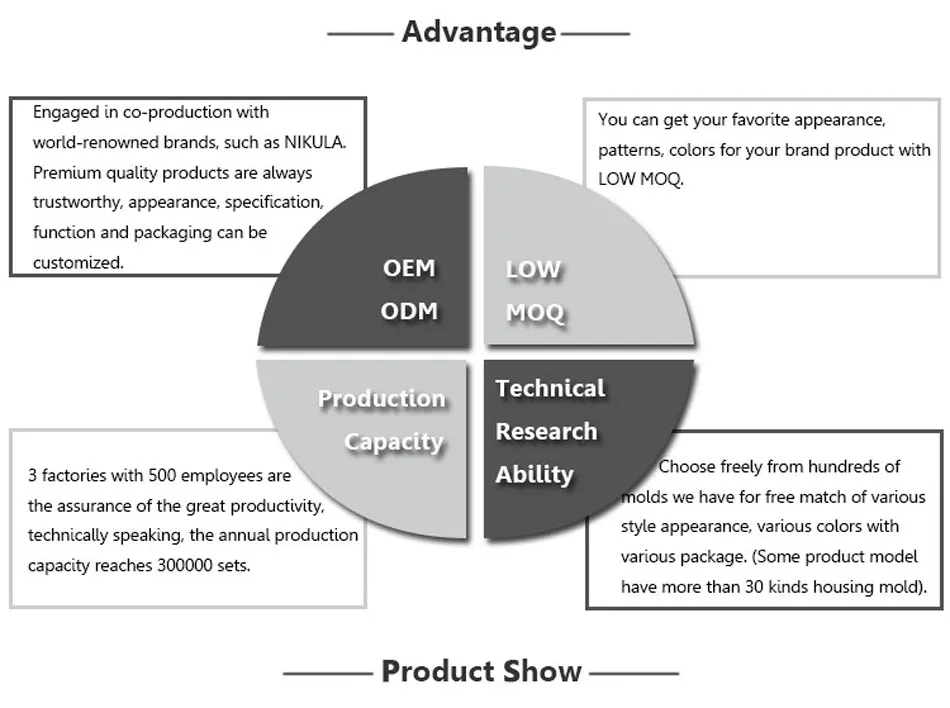 Advantage

Engaged in co-production with world-renowned brands, such as NIKULA. Premium quality products are always trustworthy, appearance, specification, function and packaging can be customized.

You can get your favorite appearance, patterns, colors for your brand product with LOW MOQ.

OEM
ODM

LOW
MOQ

Production
Capacity

Technical
Research
Ability

3 factories with 500 employees are the assurance of the great productivity, technically speaking, the annual production capacity reaches 300000 sets.

Choose freely from hundreds of molds we have for free match of various style appearance, various colors with various package. (Some product model have more than 30 kinds housing mold).

Product Show